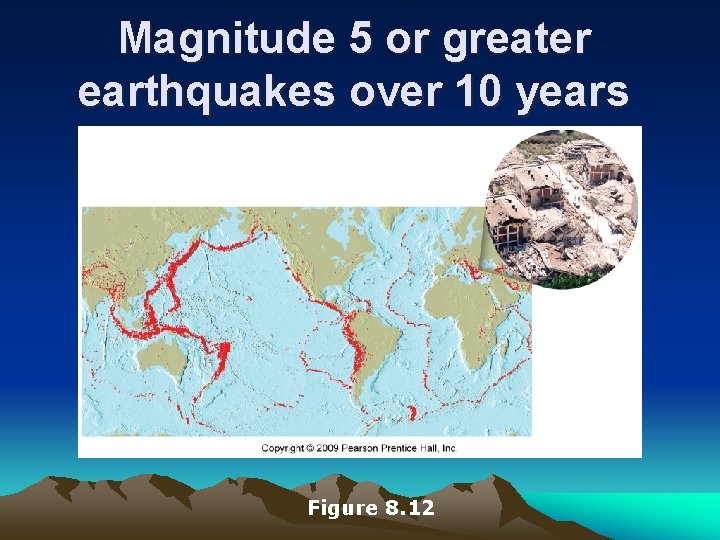 Magnitude 5 or greater earthquakes over 10 years

Copyright © 2009 Pearson Prentice Hall, Inc.

Figure 8.12